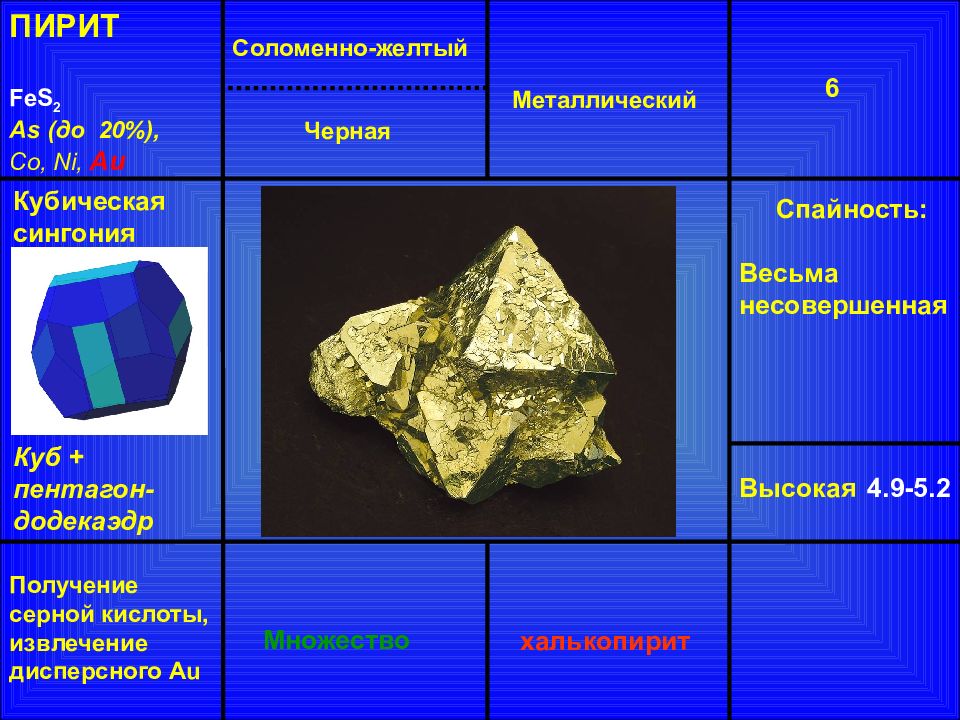 ПИРИТ

$FeS_2$
As (до 20%),
Co, Ni, Au

Соломенно-желтый

Черная

Металлический

6

Кубическая сингония

Куб + пентагон-додекаэдр

Спайность:

Весьма несовершенная

Высокая 4.9-5.2

Получение серной кислоты, извлечение дисперсного Au

Множество

халькопирит